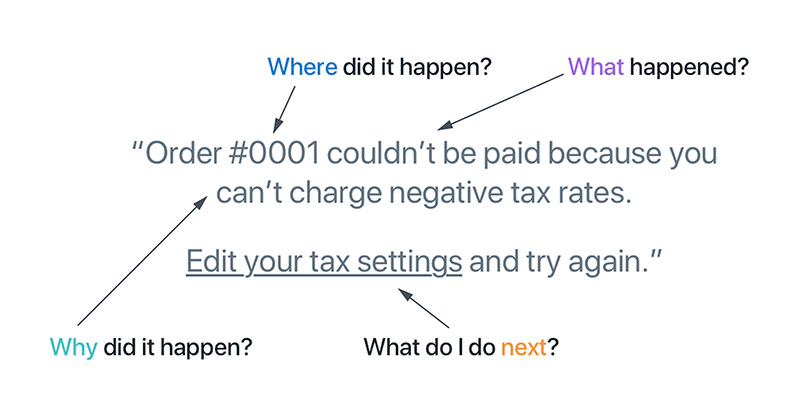 Where did it happen?

What happened?

“Order #0001 couldn’t be paid because you can’t charge negative tax rates.

Edit your tax settings and try again.”

Why did it happen?

What do I do next?